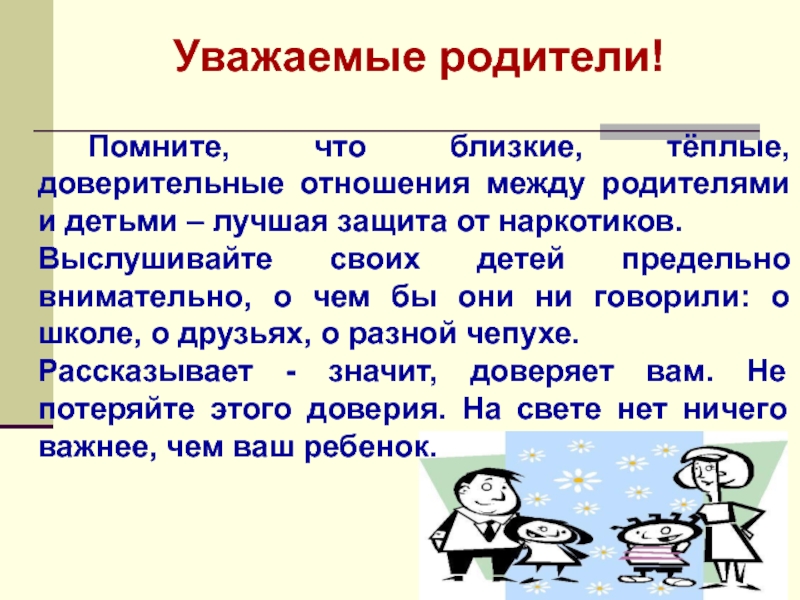 Уважаемые родители!

Помните, что близкие, тёплые, доверительные отношения между родителями и детьми – лучшая защита от наркотиков.

Выслушивайте своих детей предельно внимательно, о чем бы они ни говорили: о школе, о друзьях, о разной чепухе.

Рассказывает - значит, доверяет вам. Не потеряйте этого доверия. На свете нет ничего важнее, чем ваш ребенок.